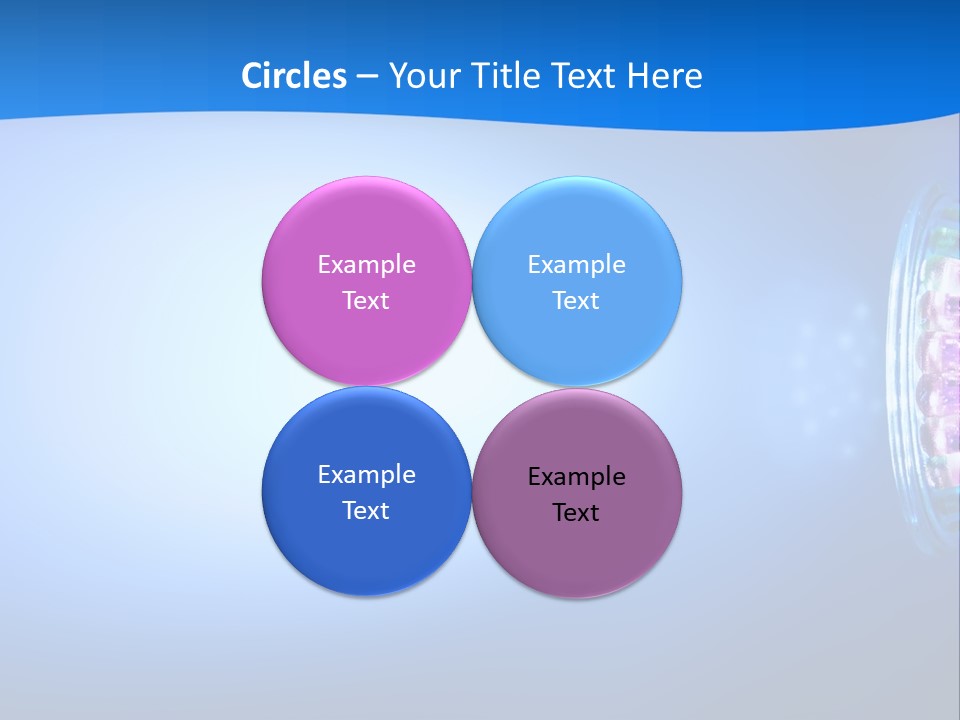 Circles – Your Title Text Here

Example Text

Example Text

Example Text

Example Text